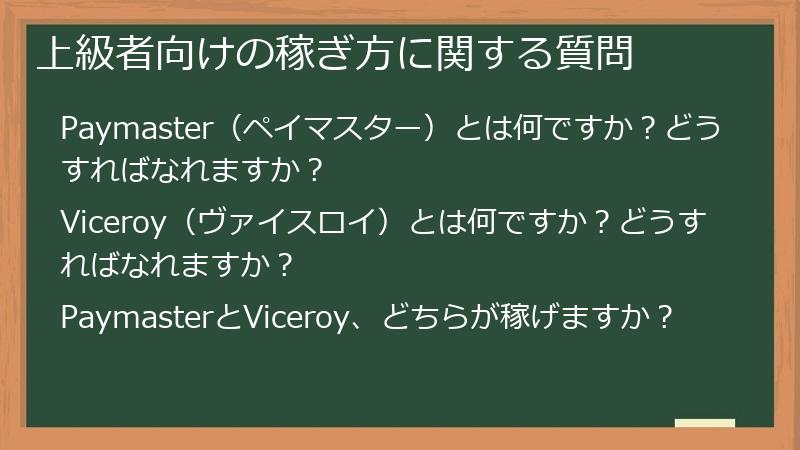 上級者向けの稼ぎ方に関する質問

Paymaster（ペイマスター）とは何ですか？どうすればなれますか？

Viceroy（ヴァイスロイ）とは何ですか？どうすればなれますか？

PaymasterとViceroy、どちらが稼げますか？